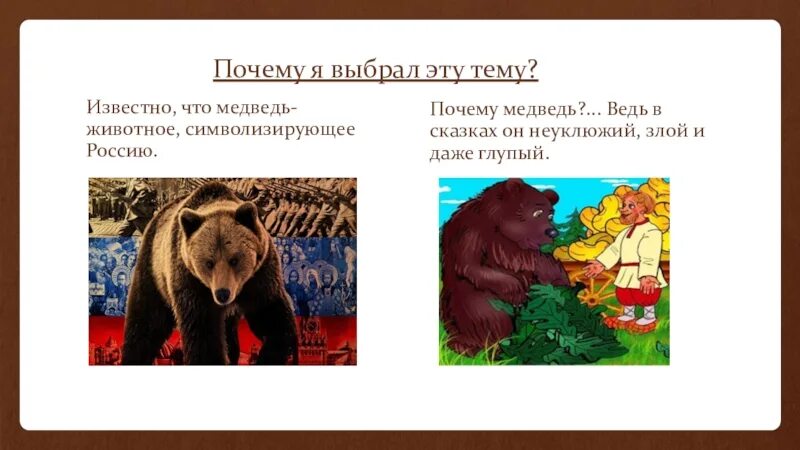 Почему я выбрал эту тему?

Известно, что медведь- животное, символизирующее Россию.

Почему медведь?... Ведь в сказках он неуклюжий, злой и даже глупый.